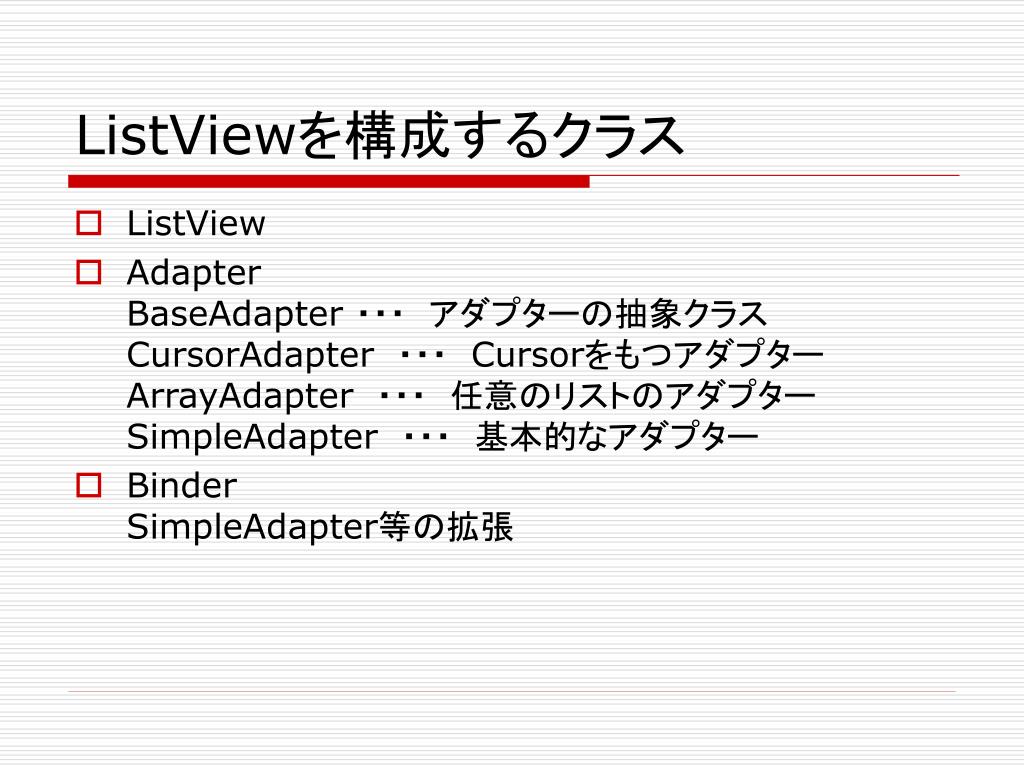 ListViewを構成するクラス

ListView

Adapter
BaseAdapter ・・・ アダプターの抽象クラス
CursorAdapter ・・・ Cursorをもつアダプター
ArrayAdapter ・・・ 任意のリストのアダプター
SimpleAdapter ・・・ 基本的なアダプター

Binder
SimpleAdapter等の拡張